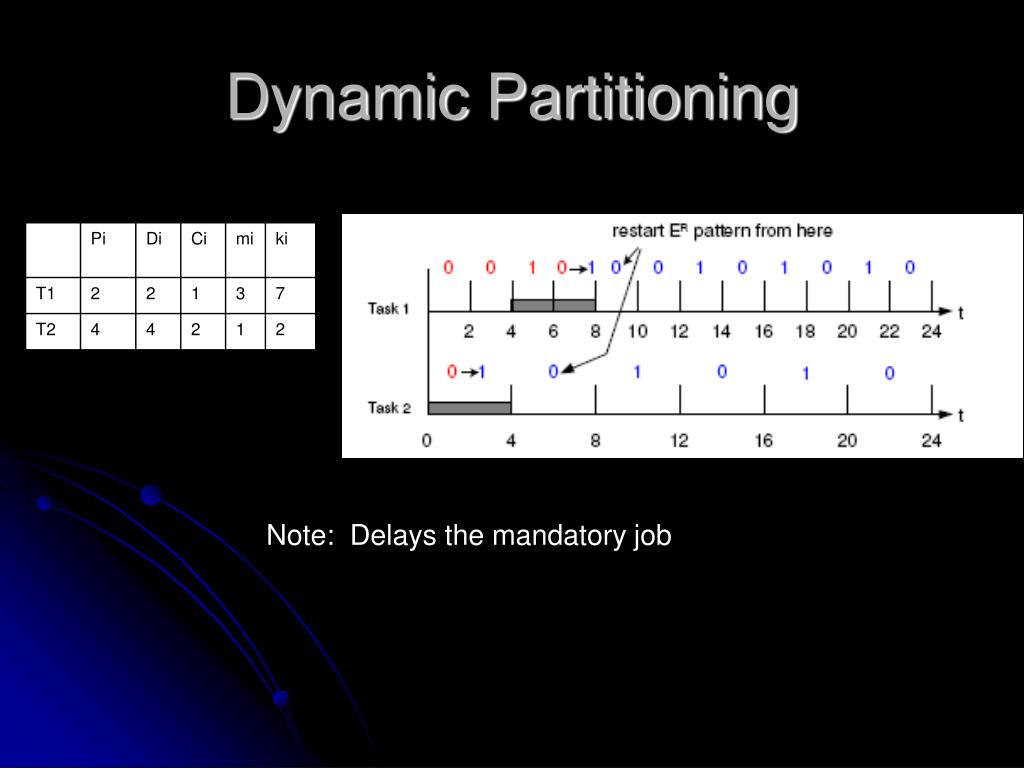 Dynamic Partitioning

| | Pi | Di | Ci | mi | ki |
|---|---|---|---|---|---|
| T1 | 2 | 2 | 1 | 3 | 7 |
| T2 | 4 | 4 | 2 | 1 | 2 |

restart $E^R$ pattern from here

0 0 1 0→1 0 0 1 0 1 0 1 0

Task 1

t

2 4 6 8 10 12 14 16 18 20 22 24

0→1 0 1 0 1 0

Task 2

t

0 4 8 12 16 20 24

Note: Delays the mandatory job